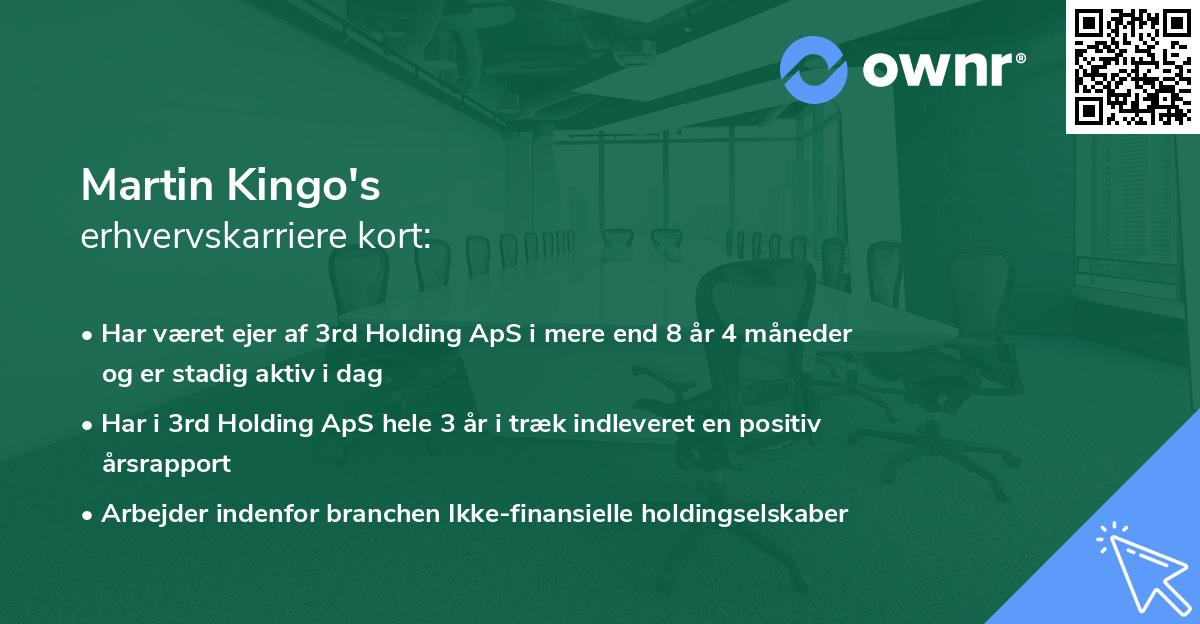 ownr®

Martin Kingo's
erhvervskarriere kort:

• Har været ejer af 3rd Holding ApS i mere end 8 år 4 måneder og er stadig aktiv i dag

• Har i 3rd Holding ApS hele 3 år i træk indleveret en positiv årsrapport

• Arbejder indenfor branchen Ikke-finansielle holdingselskaber